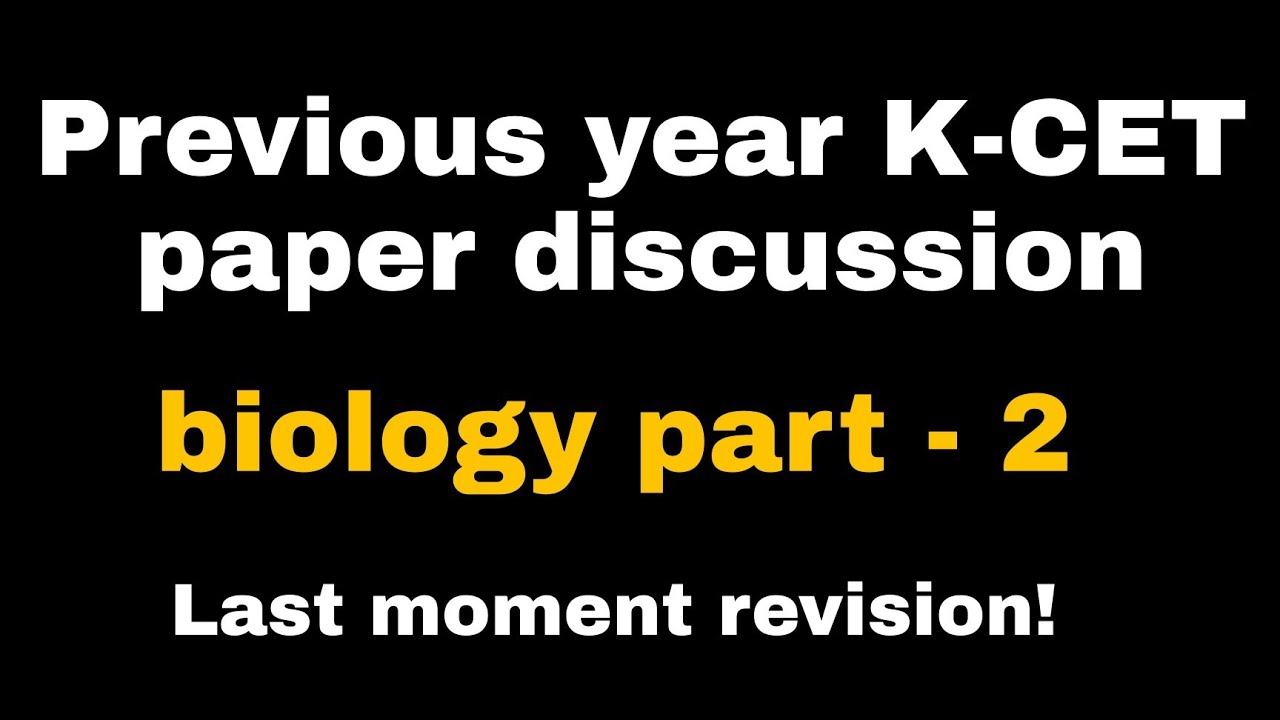 Previous year K-CET paper discussion

biology part - 2

Last moment revision!